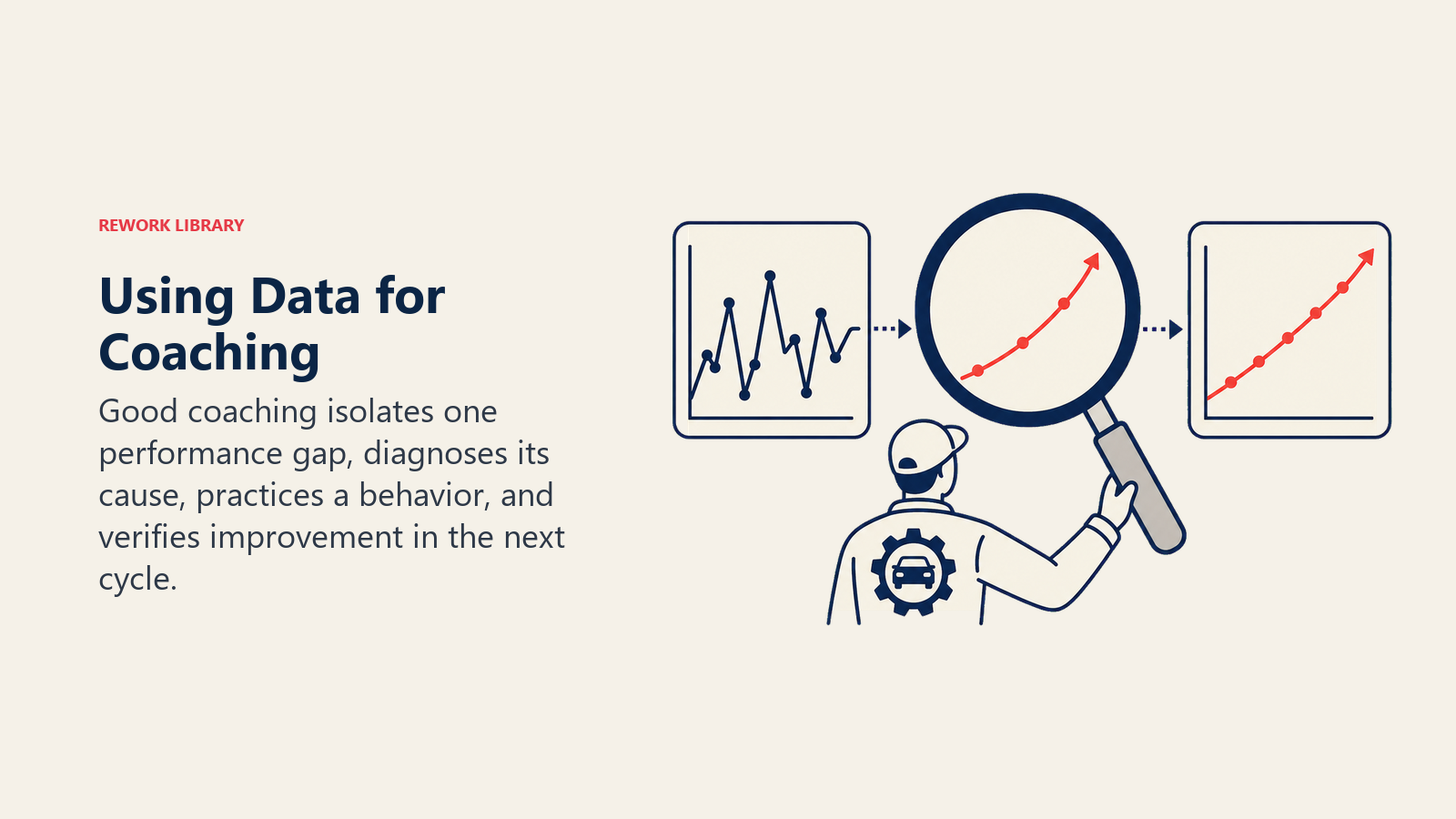 REWORK LIBRARY

Using Data for Coaching

Good coaching isolates one performance gap, diagnoses its cause, practices a behavior, and verifies improvement in the next cycle.